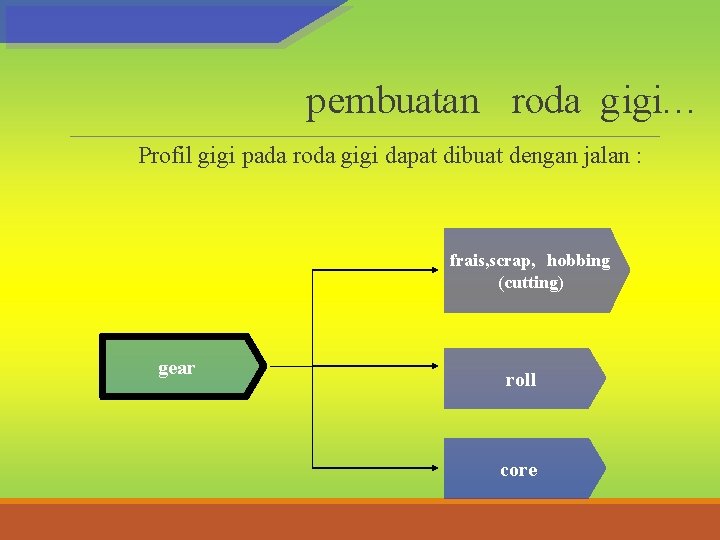 pembuatan roda gigi…

Profil gigi pada roda gigi dapat dibuat dengan jalan :

gear

frais,scrap, hobbing (cutting)

roll

core